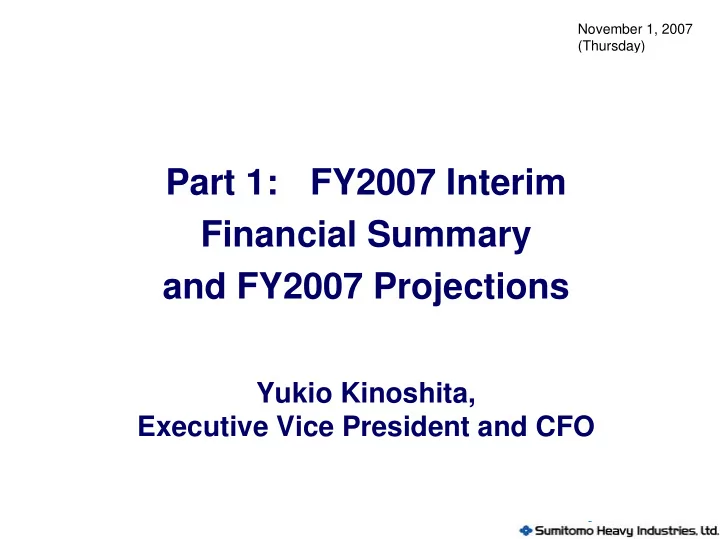 November 1, 2007
(Thursday)

Part 1: FY2007 Interim Financial Summary and FY2007 Projections

Yukio Kinoshita,
Executive Vice President and CFO

Sumitomo Heavy Industries, Ltd.